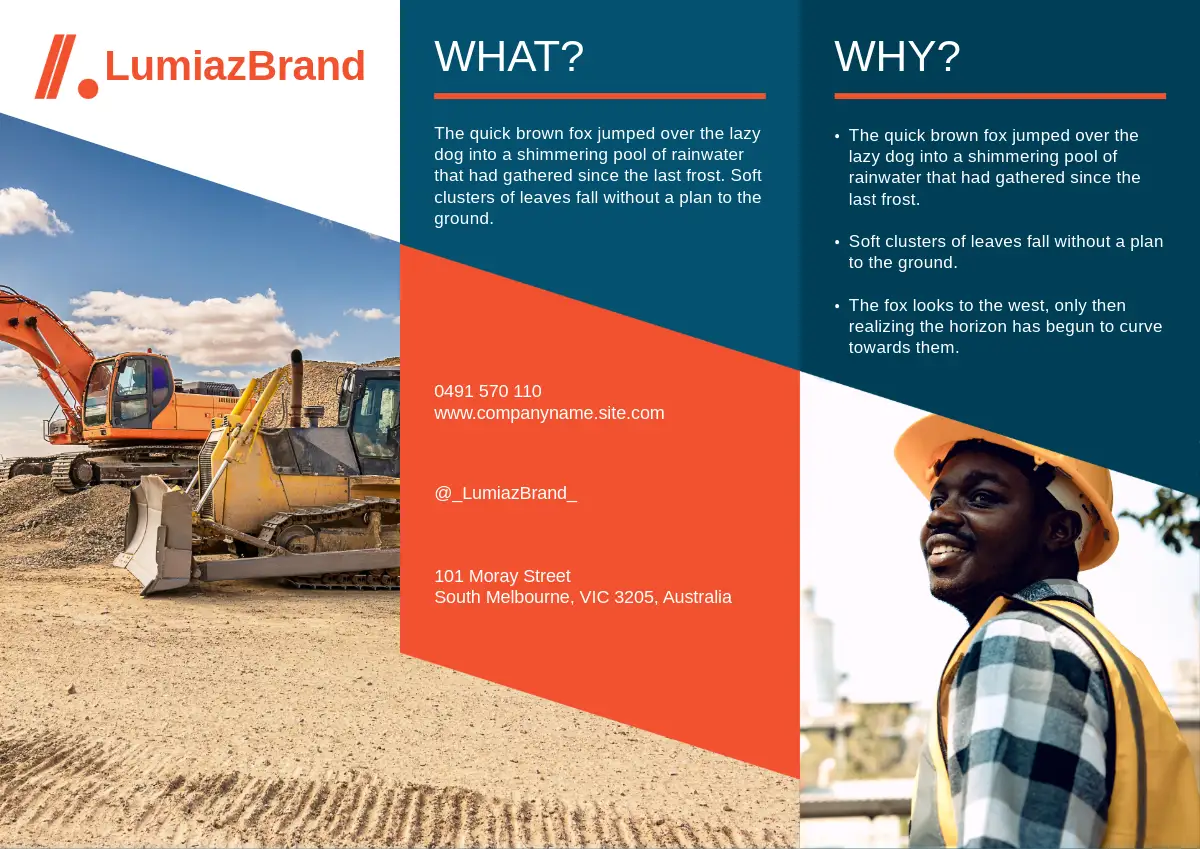 LumiazBrand

WHAT?

The quick brown fox jumped over the lazy dog into a shimmering pool of rainwater that had gathered since the last frost. Soft clusters of leaves fall without a plan to the ground.

0491 570 110
www.companyname.site.com

@_LumiazBrand_

101 Moray Street
South Melbourne, VIC 3205, Australia

WHY?

• The quick brown fox jumped over the lazy dog into a shimmering pool of rainwater that had gathered since the last frost.

• Soft clusters of leaves fall without a plan to the ground.

• The fox looks to the west, only then realizing the horizon has begun to curve towards them.